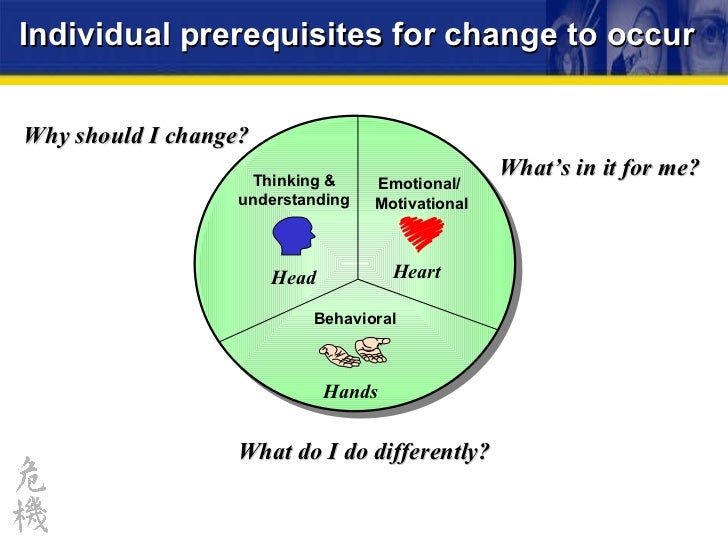 Individual prerequisites for change to occur

Why should I change?

What's in it for me?

Thinking & understanding

Head

Emotional/ Motivational

Heart

Behavioral

Hands

What do I do differently?

危機